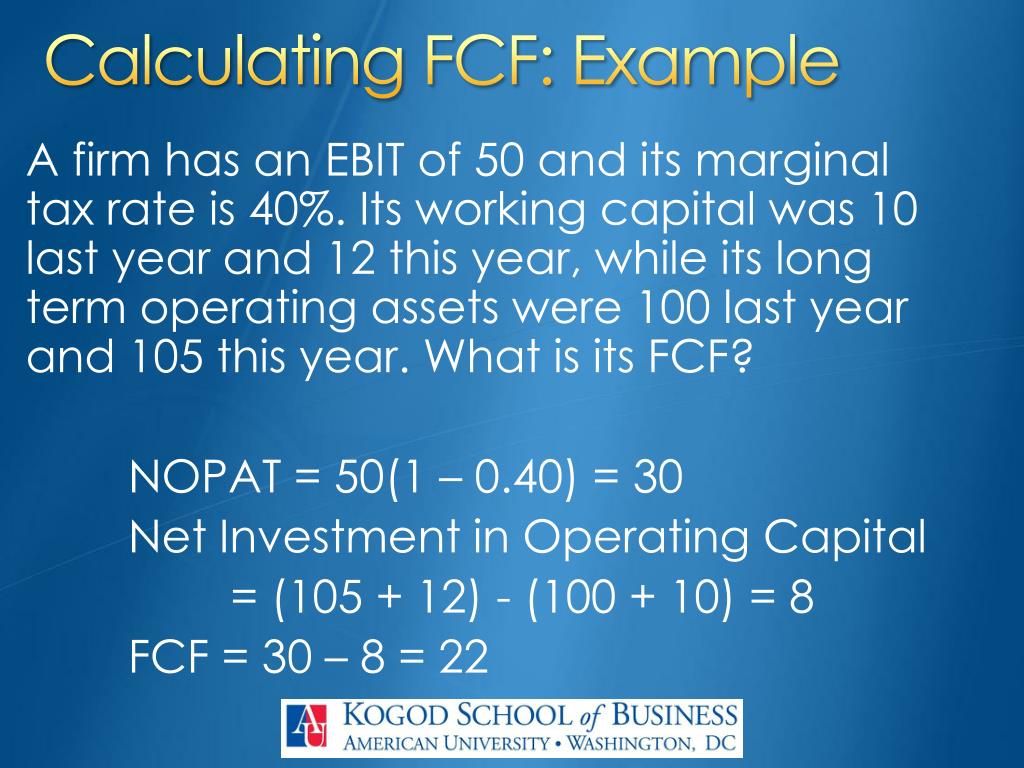 Calculating FCF: Example

A firm has an EBIT of 50 and its marginal tax rate is 40%. Its working capital was 10 last year and 12 this year, while its long term operating assets were 100 last year and 105 this year. What is its FCF?

NOPAT = 50(1 – 0.40) = 30
Net Investment in Operating Capital
= (105 + 12) - (100 + 10) = 8
FCF = 30 – 8 = 22

AU KOGOD SCHOOL of BUSINESS
AMERICAN UNIVERSITY • WASHINGTON, DC